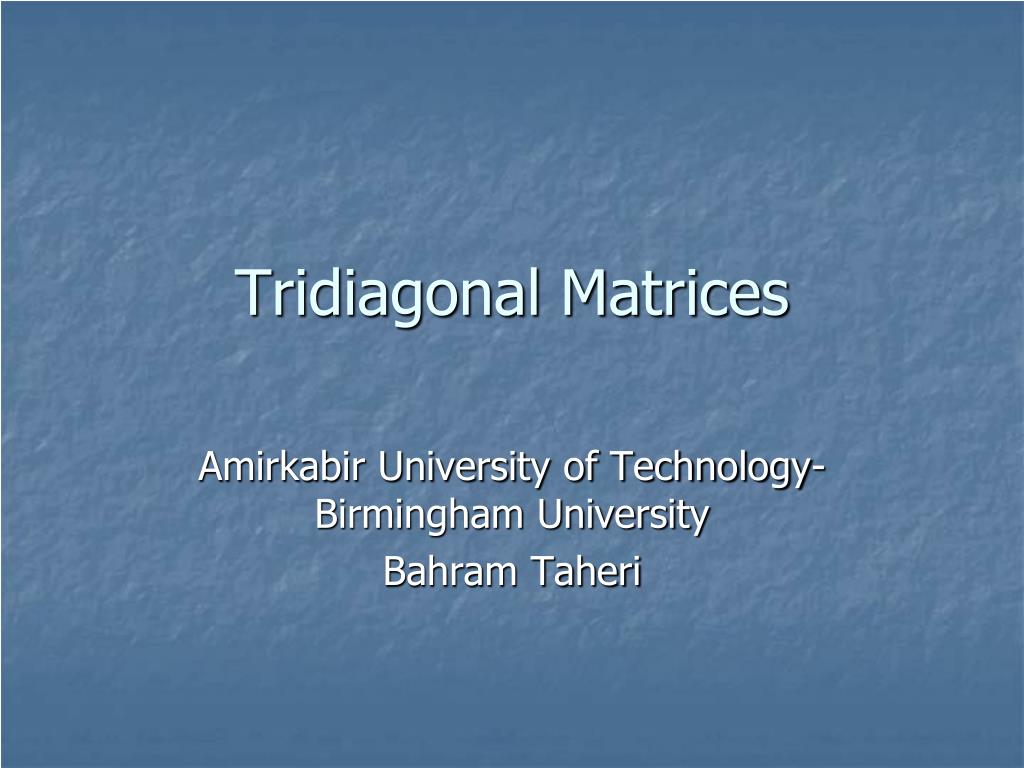 Tridiagonal Matrices

Amirkabir University of Technology-Birmingham University
Bahram Taheri